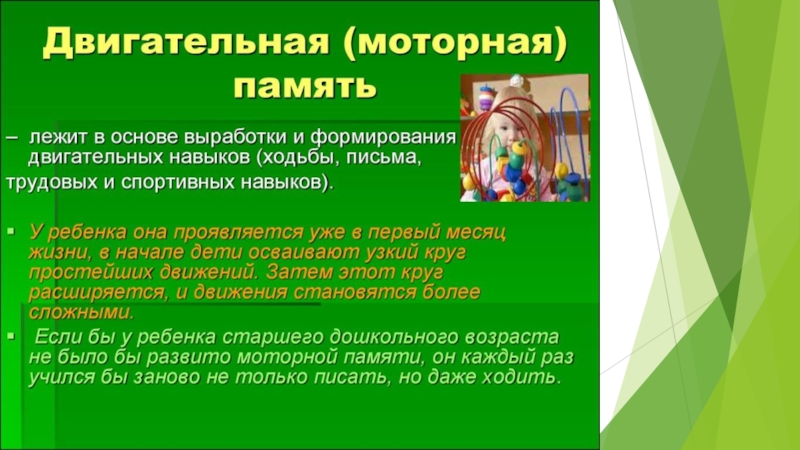 Двигательная (моторная) память

– лежит в основе выработки и формирования двигательных навыков (ходьбы, письма, трудовых и спортивных навыков).

▪ У ребенка она проявляется уже в первый месяц жизни, в начале дети осваивают узкий круг простейших движений. Затем этот круг расширяется, и движения становятся более сложными.

▪ Если бы у ребенка старшего дошкольного возраста не было бы развито моторной памяти, он каждый раз учился бы заново не только писать, но даже ходить.